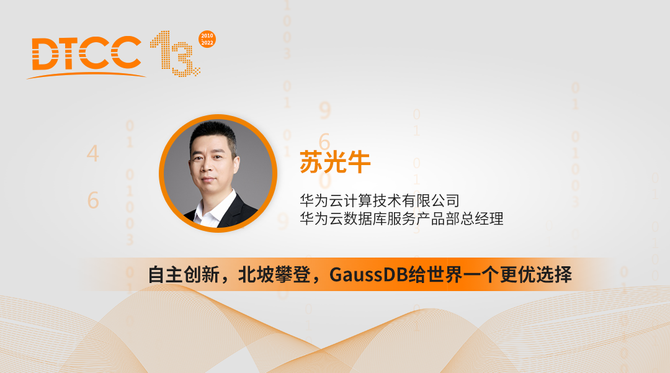 DTCC 13 2010 2022

苏光牛

华为云计算技术有限公司
华为云数据库服务产品部总经理

自主创新，北坡攀登，GaussDB给世界一个更优选择